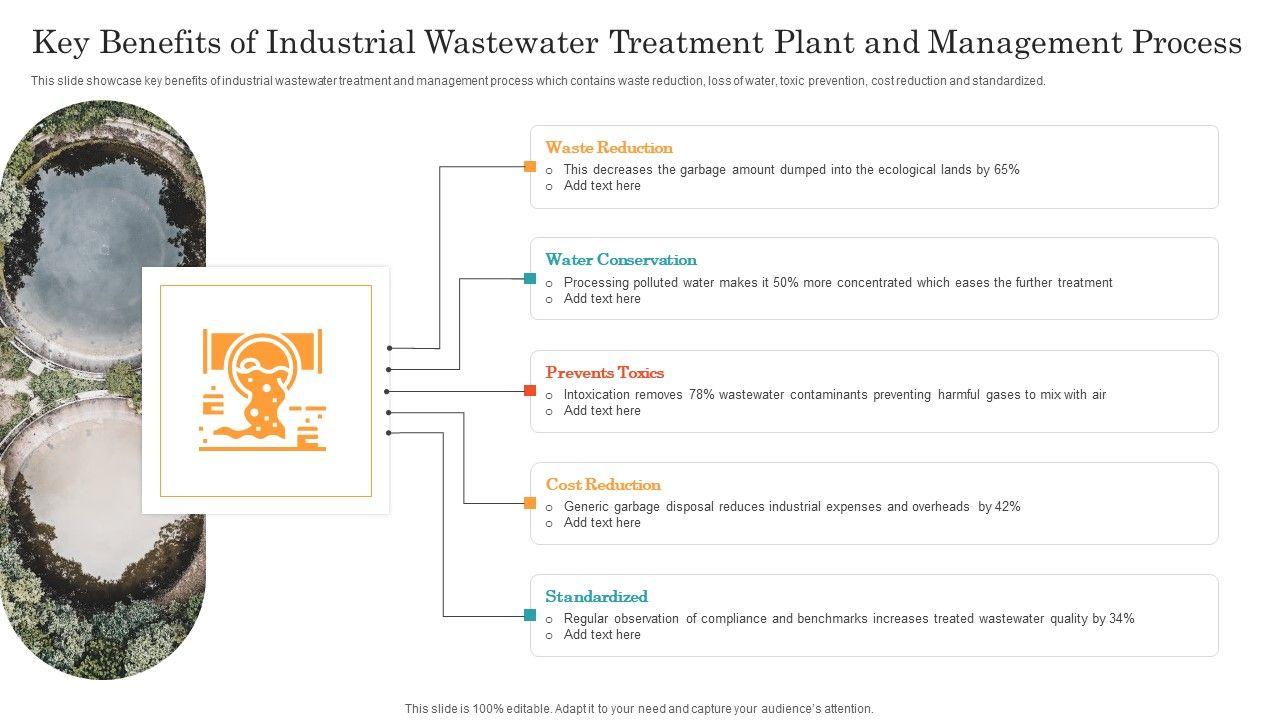 Key Benefits of Industrial Wastewater Treatment Plant and Management Process

This slide showcase key benefits of industrial wastewater treatment and management process which contains waste reduction, loss of water, toxic prevention, cost reduction and standardized.

Waste Reduction
o This decreases the garbage amount dumped into the ecological lands by 65%
o Add text here

Water Conservation
o Processing polluted water makes it 50% more concentrated which eases the further treatment
o Add text here

Prevents Toxics
o Intoxication removes 78% wastewater contaminants preventing harmful gases to mix with air
o Add text here

Cost Reduction
o Generic garbage disposal reduces industrial expenses and overheads by 42%
o Add text here

Standardized
o Regular observation of compliance and benchmarks increases treated wastewater quality by 34%
o Add text here

This slide is 100% editable. Adapt it to your need and capture your audience's attention.